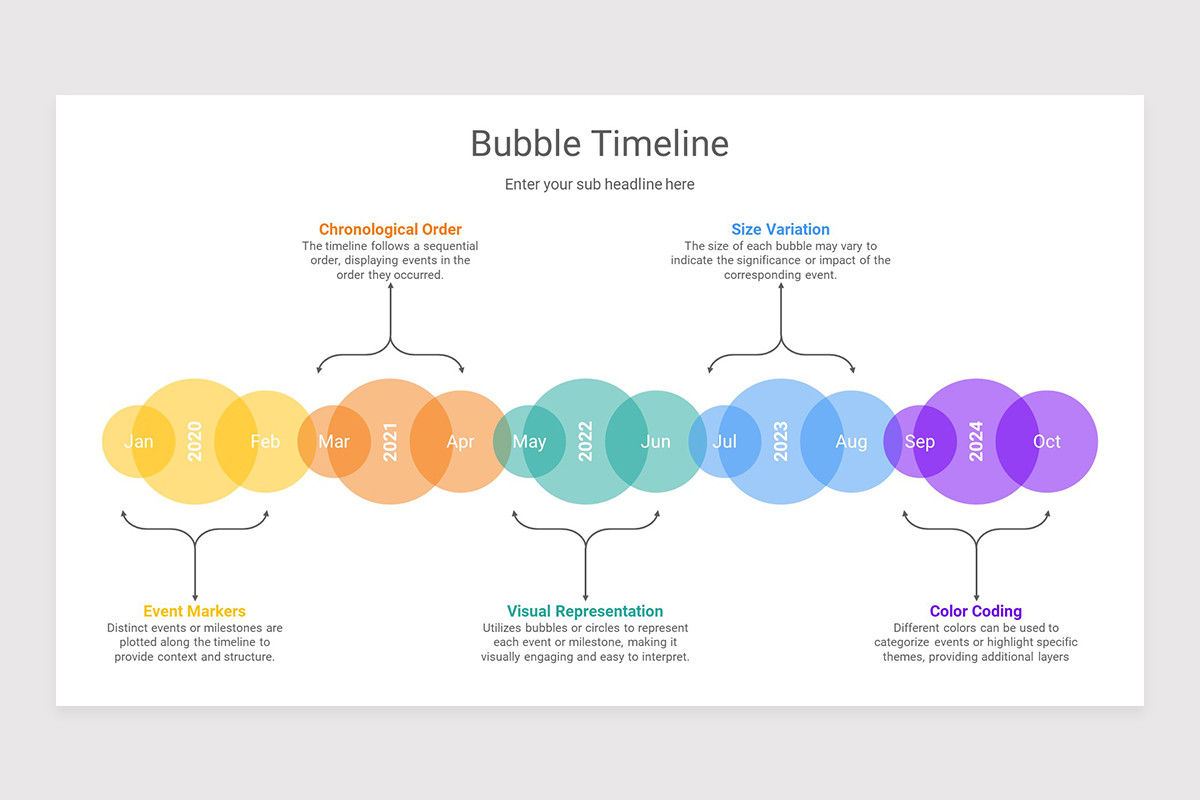 Bubble Timeline

Enter your sub headline here

Chronological Order
The timeline follows a sequential order, displaying events in the order they occurred.

Size Variation
The size of each bubble may vary to indicate the significance or impact of the corresponding event.

Jan 2020 Feb Mar 2021 Apr May 2022 Jun Jul 2023 Aug Sep 2024 Oct

Event Markers
Distinct events or milestones are plotted along the timeline to provide context and structure.

Visual Representation
Utilizes bubbles or circles to represent each event or milestone, making it visually engaging and easy to interpret.

Color Coding
Different colors can be used to categorize events or highlight specific themes, providing additional layers